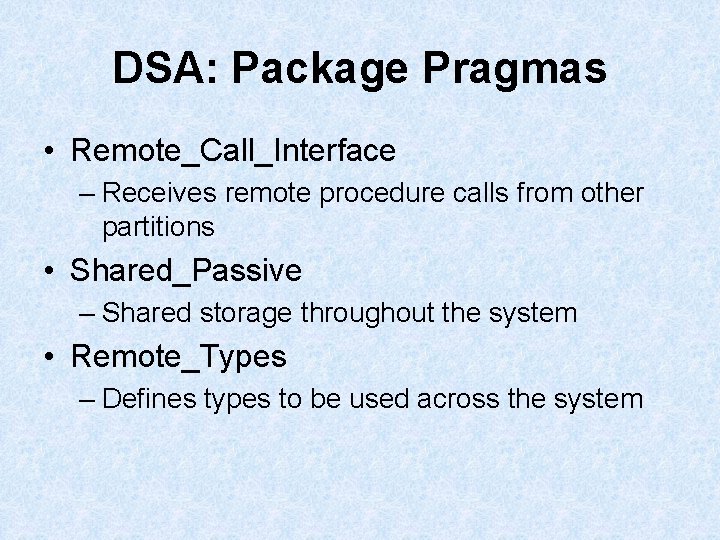 DSA: Package Pragmas

• Remote_Call_Interface
– Receives remote procedure calls from other partitions

• Shared_Passive
– Shared storage throughout the system

• Remote_Types
– Defines types to be used across the system